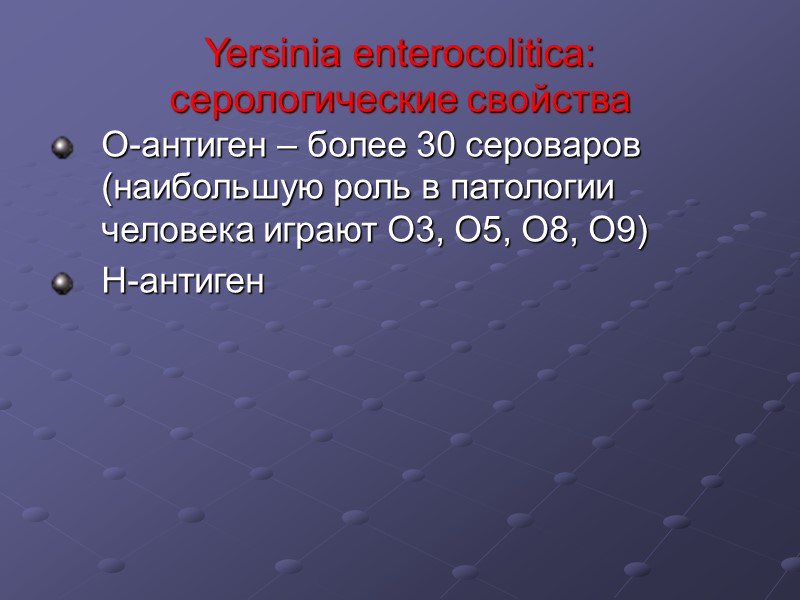 Yersinia enterocolitica: серологические свойства

О-антиген – более 30 сероваров (наибольшую роль в патологии человека играют О3, О5, О8, О9)

Н-антиген